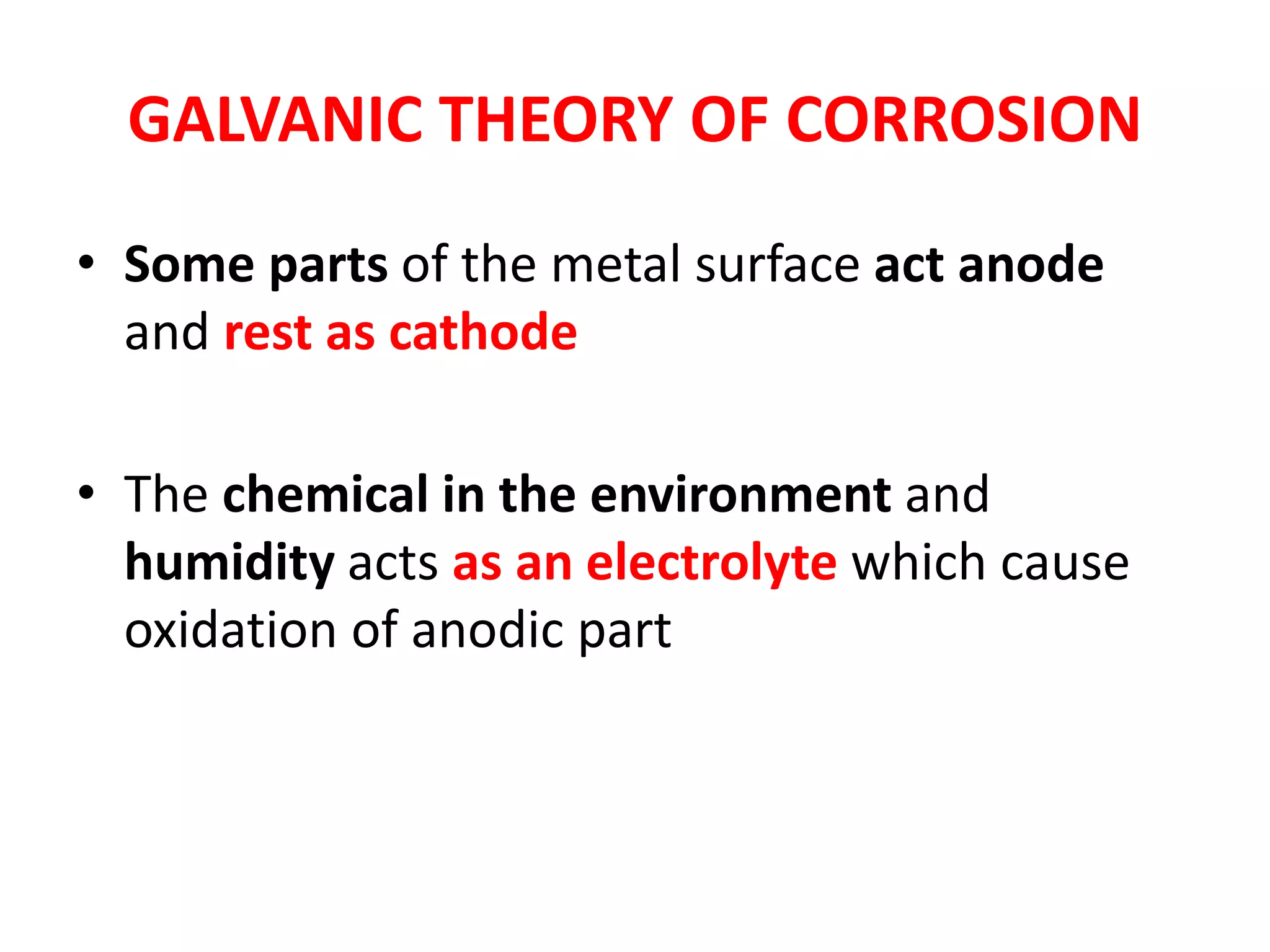 GALVANIC THEORY OF CORROSION

• Some parts of the metal surface act anode and rest as cathode

• The chemical in the environment and humidity acts as an electrolyte which cause oxidation of anodic part